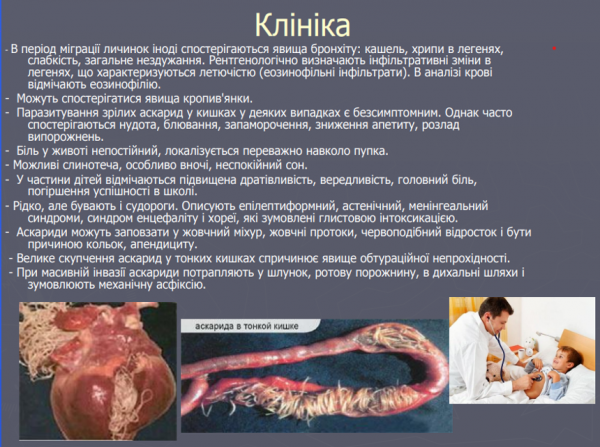 Клініка

- В період міграції личинок іноді спостерігаються явища бронхіту: кашель, хрипи в легенях, слабкість, загальне нездужання. Рентгенологічно визначають інфільтративні зміни в легенях, що характеризуються летючістю (еозинофільні інфільтрати). В аналізі крові відмічають еозинофілію.

- Можуть спостерігатися явища кропив'янки.

- Паразитування зрілих аскарид у кишках у деяких випадках є безсимптомним. Однак часто спостерігаються нудота, блювання, запаморочення, зниження апетиту, розлад випорожнень.

- Біль у животі непостійний, локалізується переважно навколо пупка.

- Можливі слинотеча, особливо вночі, неспокійний сон.

- У частини дітей відмічаються підвищена дратівливість, вередливість, головний біль, погіршення успішності в школі.

- Рідко, але бувають і судороги. Описують епілептиформний, астенічний, менінгеальний синдроми, синдром енцефаліту і хореї, які зумовлені глистовою інтоксикацією.

- Аскариди можуть заповзати у жовчний міхур, жовчні протоки, червоподібний відросток і бути причиною кольок, апендициту.

- Велике скупчення аскарид у тонких кишках спричинює явище обтураційної непрохідності.

- При масивній інвазії аскариди потрапляють у шлунок, ротову порожнину, в дихальні шляхи і зумовлюють механічну асфіксію.

аскарида в тонкой кишке